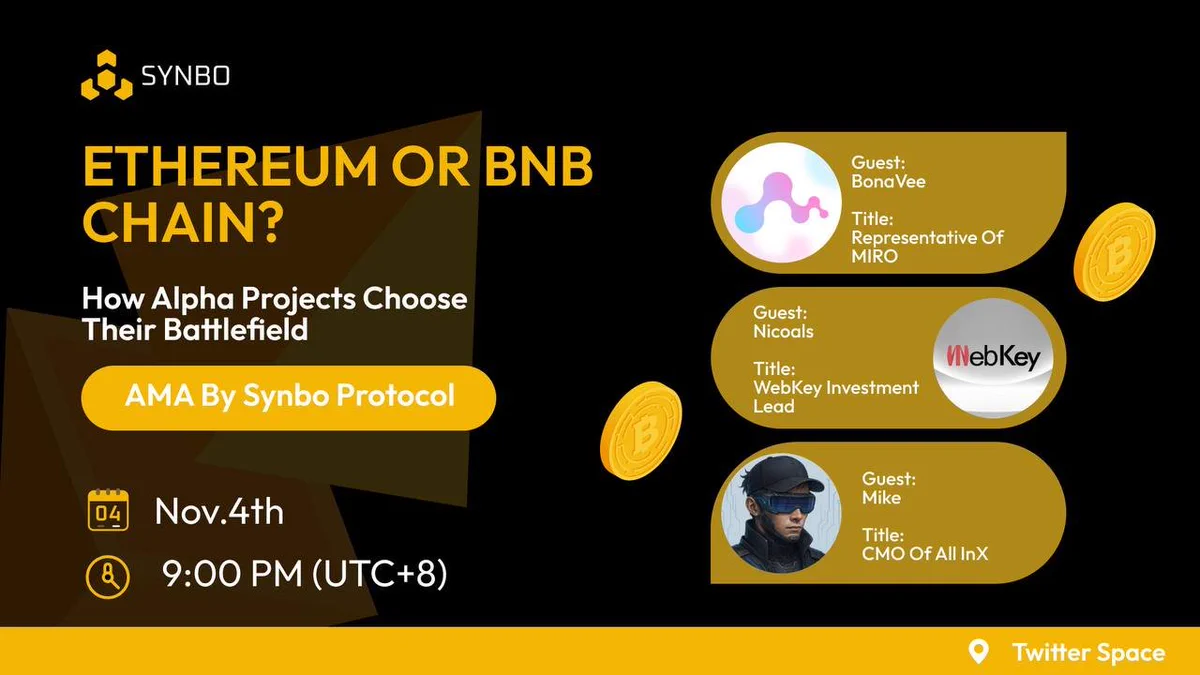 SYNBO

ETHEREUM OR BNB CHAIN?

How Alpha Projects Choose Their Battlefield

AMA By Synbo Protocol

04

Nov.4th

9:00 PM (UTC+8)

Guest:
BonaVee

Title:
Representative Of MIRO

Guest:
Nicoals

Title:
WebKey Investment Lead

WebKey

Guest:
Mike

Title:
CMO Of All InX

Twitter Space